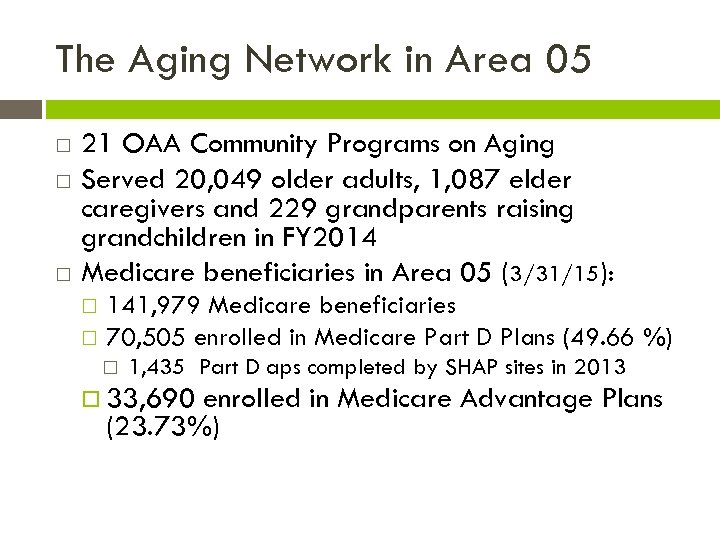 The Aging Network in Area 05

□ 21 OAA Community Programs on Aging
□ Served 20,049 older adults, 1,087 elder caregivers and 229 grandparents raising grandchildren in FY2014
□ Medicare beneficiaries in Area 05 (3/31/15):
□ 141,979 Medicare beneficiaries
□ 70,505 enrolled in Medicare Part D Plans (49.66 %)
□ 1,435 Part D aps completed by SHAP sites in 2013
□ 33,690 enrolled in Medicare Advantage Plans (23.73%)